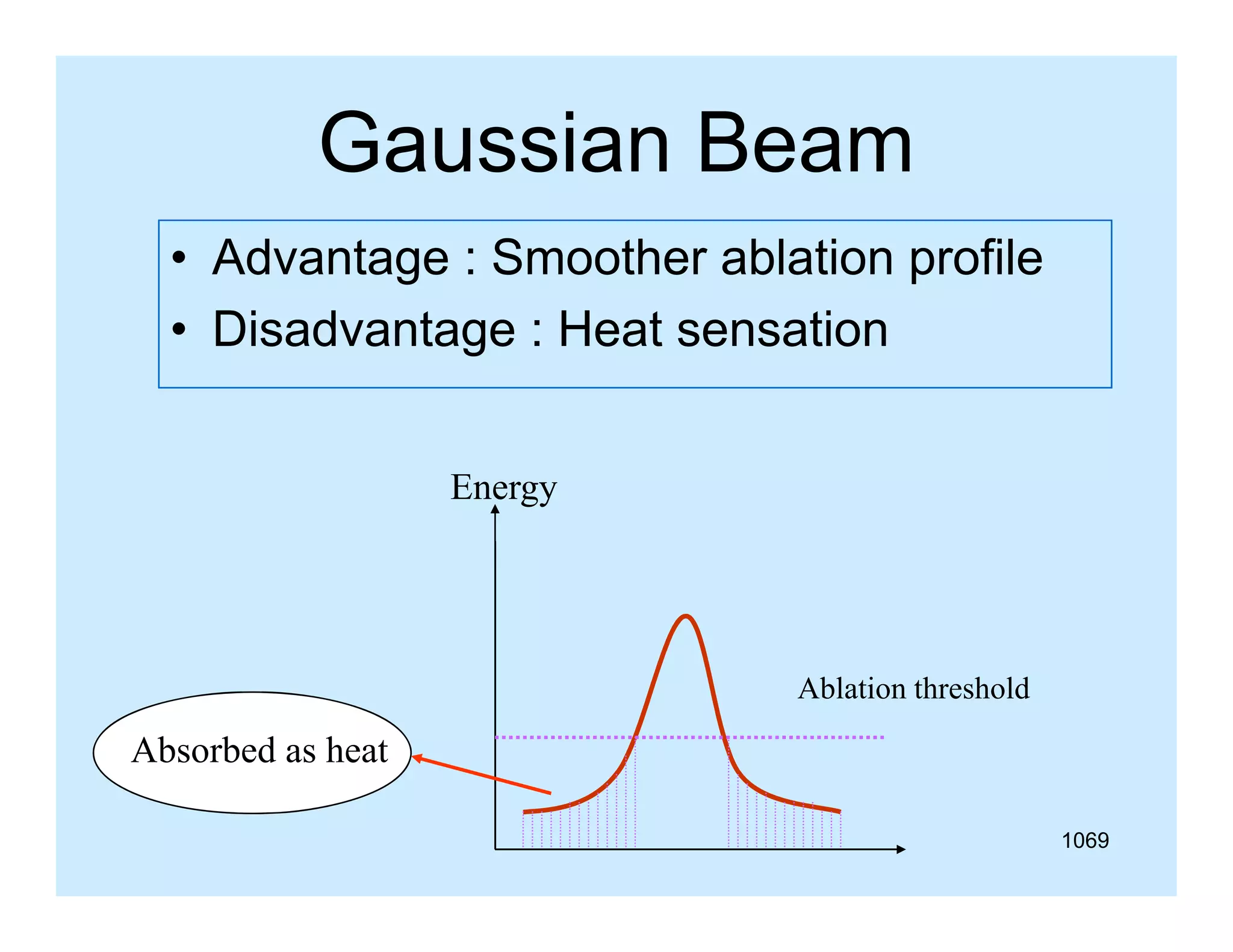 Gaussian Beam

• Advantage : Smoother ablation profile
• Disadvantage : Heat sensation

Energy

Ablation threshold

Absorbed as heat

1069